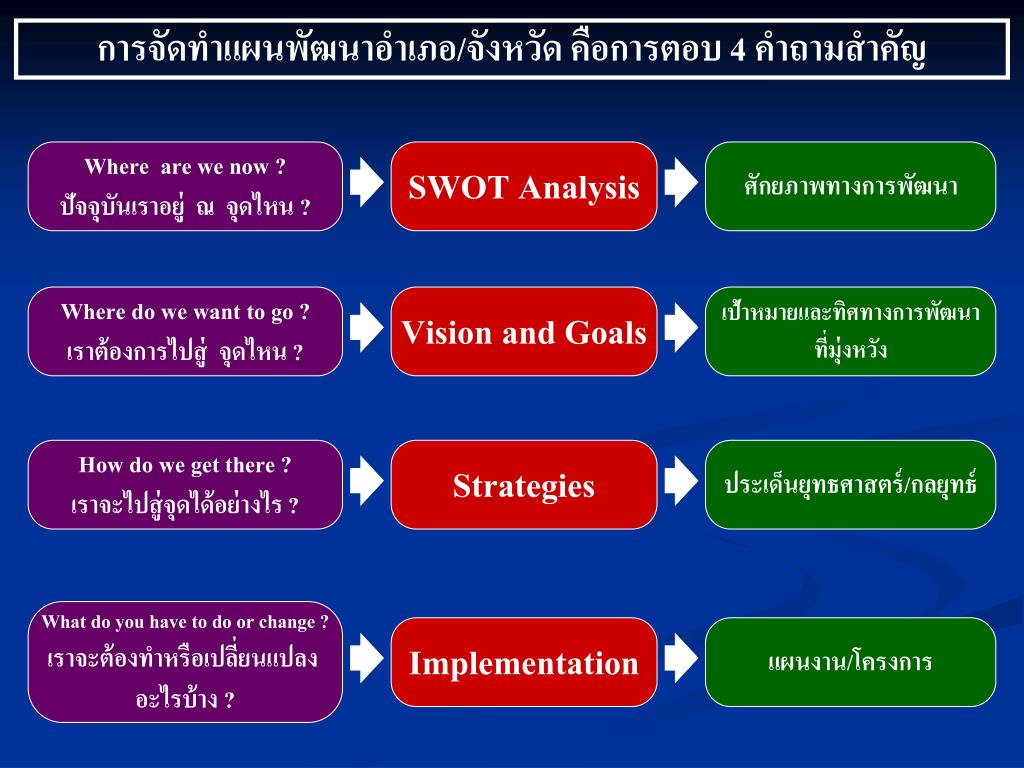 การจัดทำแผนพัฒนาอำเภอ/จังหวัด คือการตอบ 4 คำถามสำคัญ

Where are we now ?
ปัจจุบันเราอยู่ ณ จุดไหน ?

SWOT Analysis

ศักยภาพทางการพัฒนา

Where do we want to go ?
เราต้องการไปสู่ จุดไหน ?

Vision and Goals

เป้าหมายและทิศทางการพัฒนาที่มุ่งหวัง

How do we get there ?
เราจะไปสู่จุดได้อย่างไร ?

Strategies

ประเด็นยุทธศาสตร์/กลยุทธ์

What do you have to do or change ?
เราจะต้องทำหรือเปลี่ยนแปลงอะไรบ้าง ?

Implementation

แผนงาน/โครงการ